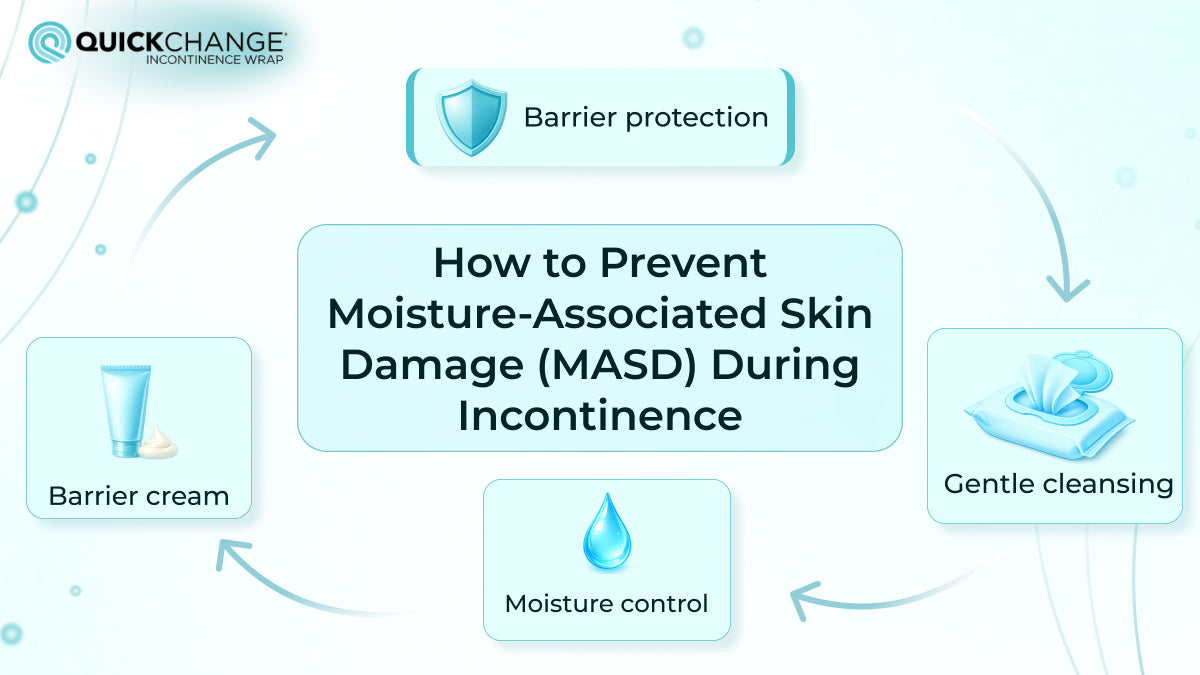 QUICKCHANGE®
INCONTINENCE WRAP

Barrier protection

How to Prevent Moisture-Associated Skin Damage (MASD) During Incontinence

Gentle cleansing

Moisture control

Barrier cream